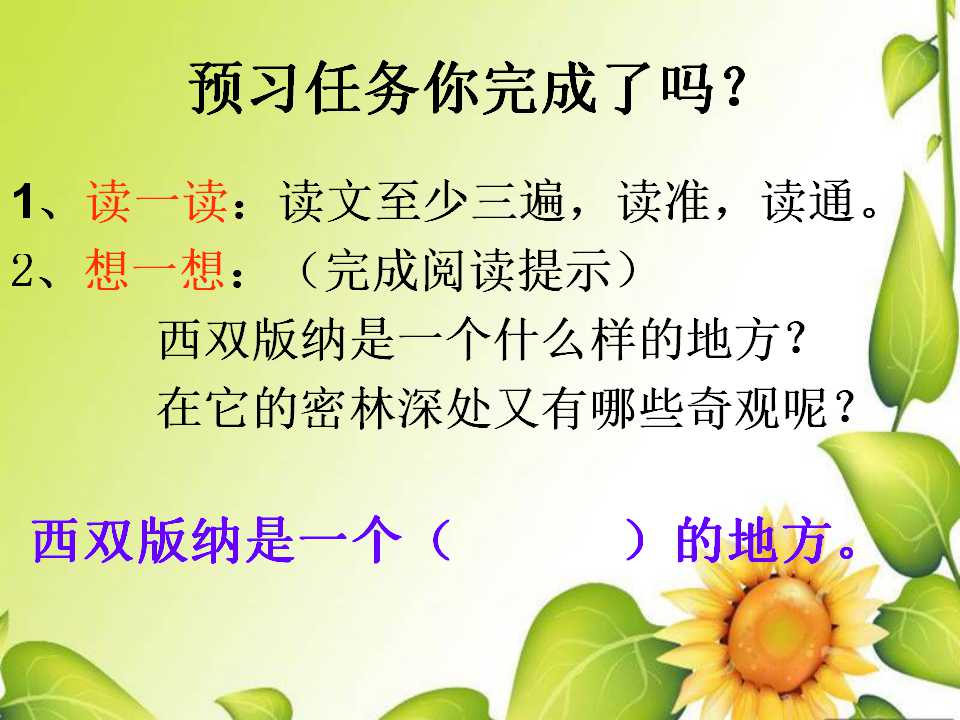 预习任务你完成了吗？

1、读一读：读文至少三遍，读准，读通。
2、想一想：（完成阅读提示）
西双版纳是一个什么样的地方？
在它的密林深处又有哪些奇观呢？

西双版纳是一个（ ）的地方。